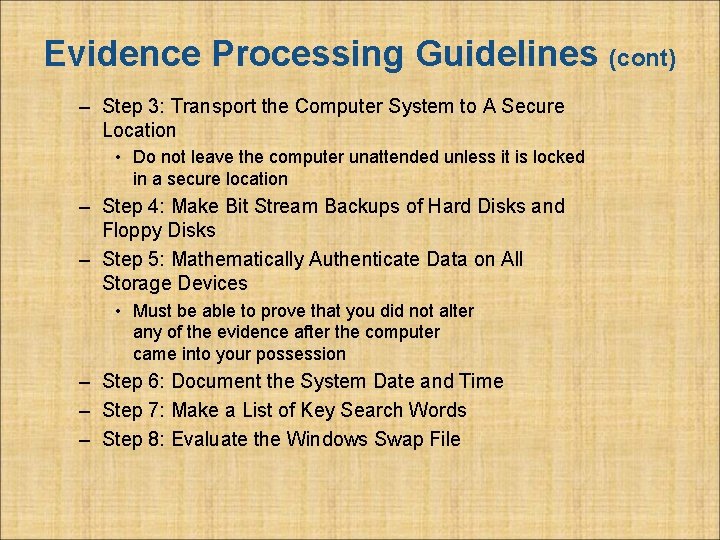 Evidence Processing Guidelines (cont)

– Step 3: Transport the Computer System to A Secure Location

• Do not leave the computer unattended unless it is locked in a secure location

– Step 4: Make Bit Stream Backups of Hard Disks and Floppy Disks

– Step 5: Mathematically Authenticate Data on All Storage Devices

• Must be able to prove that you did not alter any of the evidence after the computer came into your possession

– Step 6: Document the System Date and Time

– Step 7: Make a List of Key Search Words

– Step 8: Evaluate the Windows Swap File